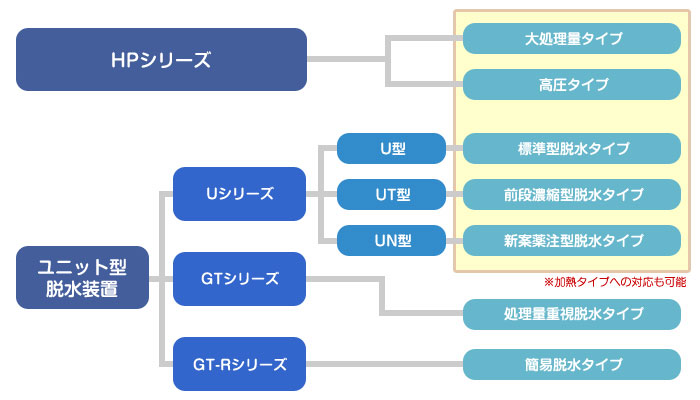 HPシリーズ

大処理量タイプ

高圧タイプ

ユニット型脱水装置

Uシリーズ

U型

標準型脱水タイプ

UT型

前段濃縮型脱水タイプ

UN型

新案薬注型脱水タイプ

※加熱タイプへの対応も可能

GTシリーズ

処理量重視脱水タイプ

GT-Rシリーズ

簡易脱水タイプ